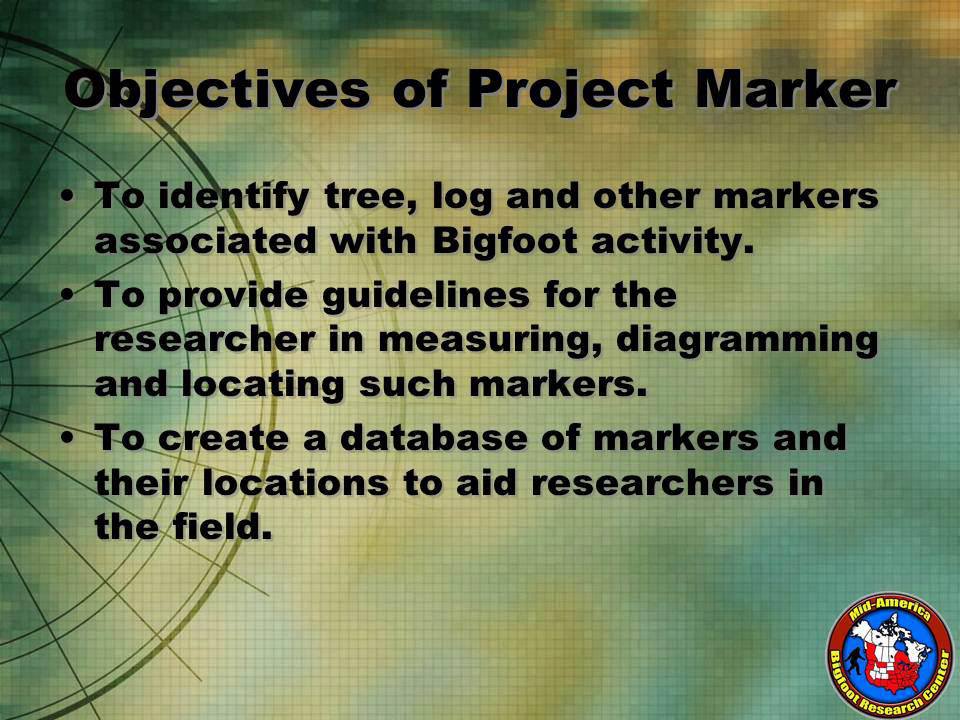 Objectives of Project Marker

• To identify tree, log and other markers associated with Bigfoot activity.
• To provide guidelines for the researcher in measuring, diagramming and locating such markers.
• To create a database of markers and their locations to aid researchers in the field.

Mid-America Bigfoot Research Center